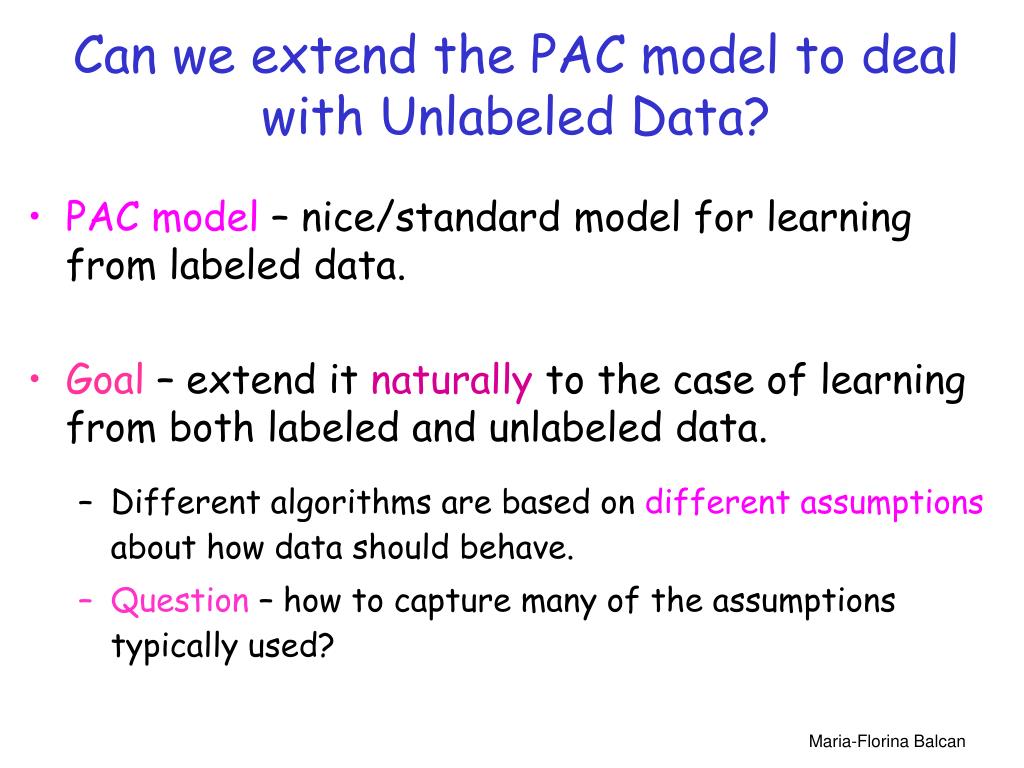 Can we extend the PAC model to deal with Unlabeled Data?

• PAC model – nice/standard model for learning from labeled data.

• Goal – extend it naturally to the case of learning from both labeled and unlabeled data.

– Different algorithms are based on different assumptions about how data should behave.

– Question – how to capture many of the assumptions typically used?

Maria-Florina Balcan